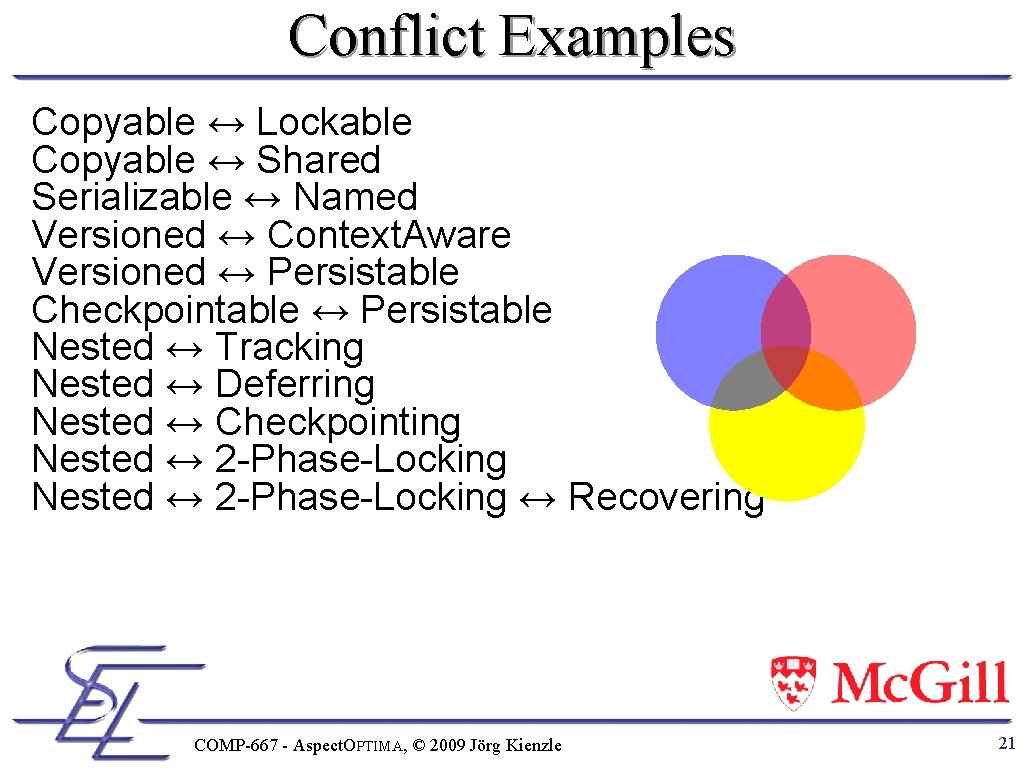 Conflict Examples

Copyable ↔ Lockable
Copyable ↔ Shared
Serializable ↔ Named
Versioned ↔ Context.Aware
Versioned ↔ Persistable
Checkpointable ↔ Persistable
Nested ↔ Tracking
Nested ↔ Deferring
Nested ↔ Checkpointing
Nested ↔ 2-Phase-Locking
Nested ↔ 2-Phase-Locking ↔ Recovering

SEL

McGill

COMP-667 - AspectOPTIMA, © 2009 Jörg Kienzle

21